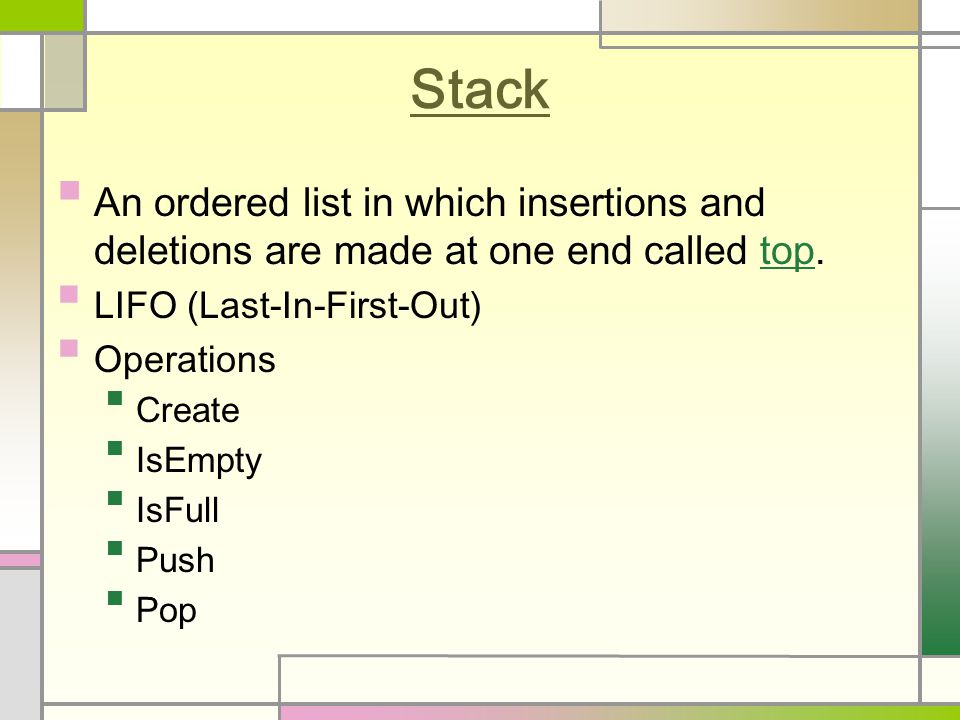 Stack

An ordered list in which insertions and deletions are made at one end called top.

LIFO (Last-In-First-Out)

Operations

Create

IsEmpty

IsFull

Push

Pop